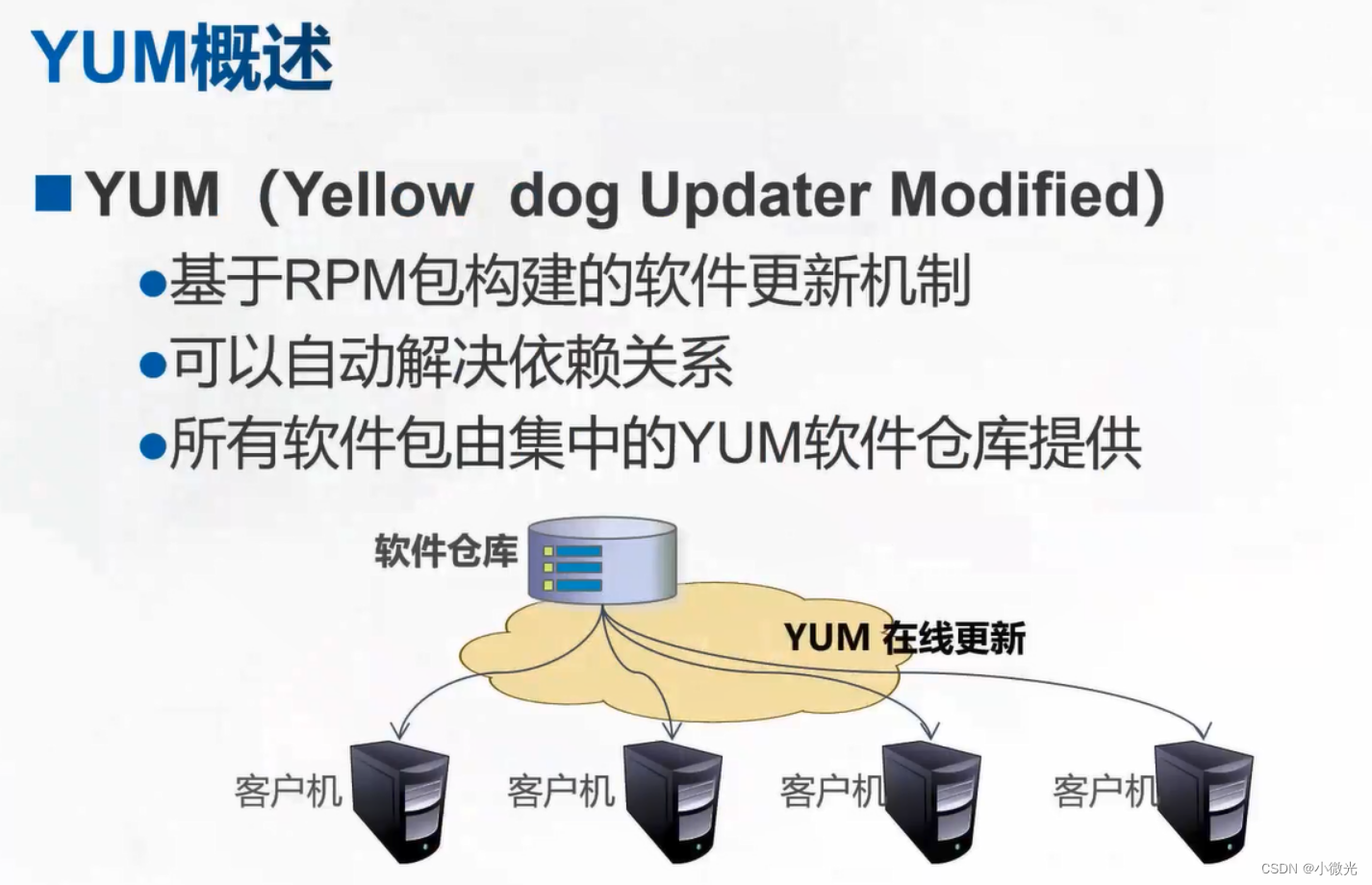 YUM概述

■ YUM（Yellow dog Updater Modified）

●基于RPM包构建的软件更新机制

●可以自动解决依赖关系

●所有软件包由集中的YUM软件仓库提供

软件仓库

YUM 在线更新

客户机

客户机

客户机

客户机

CSDN @小微光